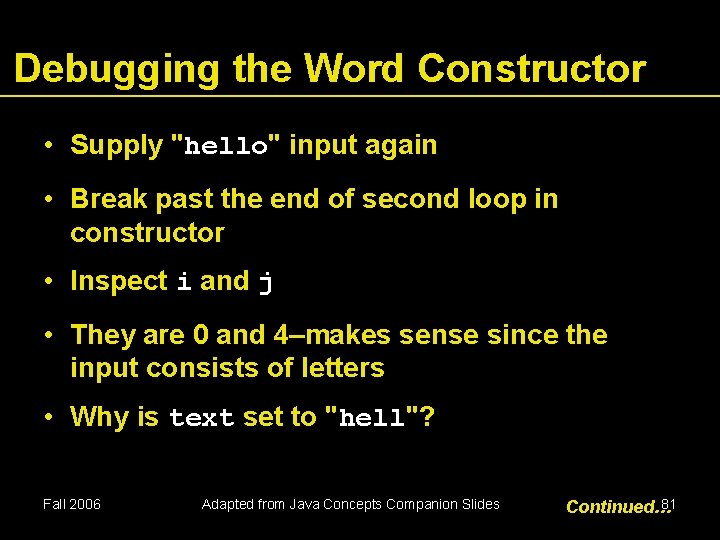 Debugging the Word Constructor

• Supply "hello" input again

• Break past the end of second loop in constructor

• Inspect i and j

• They are 0 and 4–makes sense since the input consists of letters

• Why is text set to "hell"?

Fall 2006

Adapted from Java Concepts Companion Slides

Continued…

81